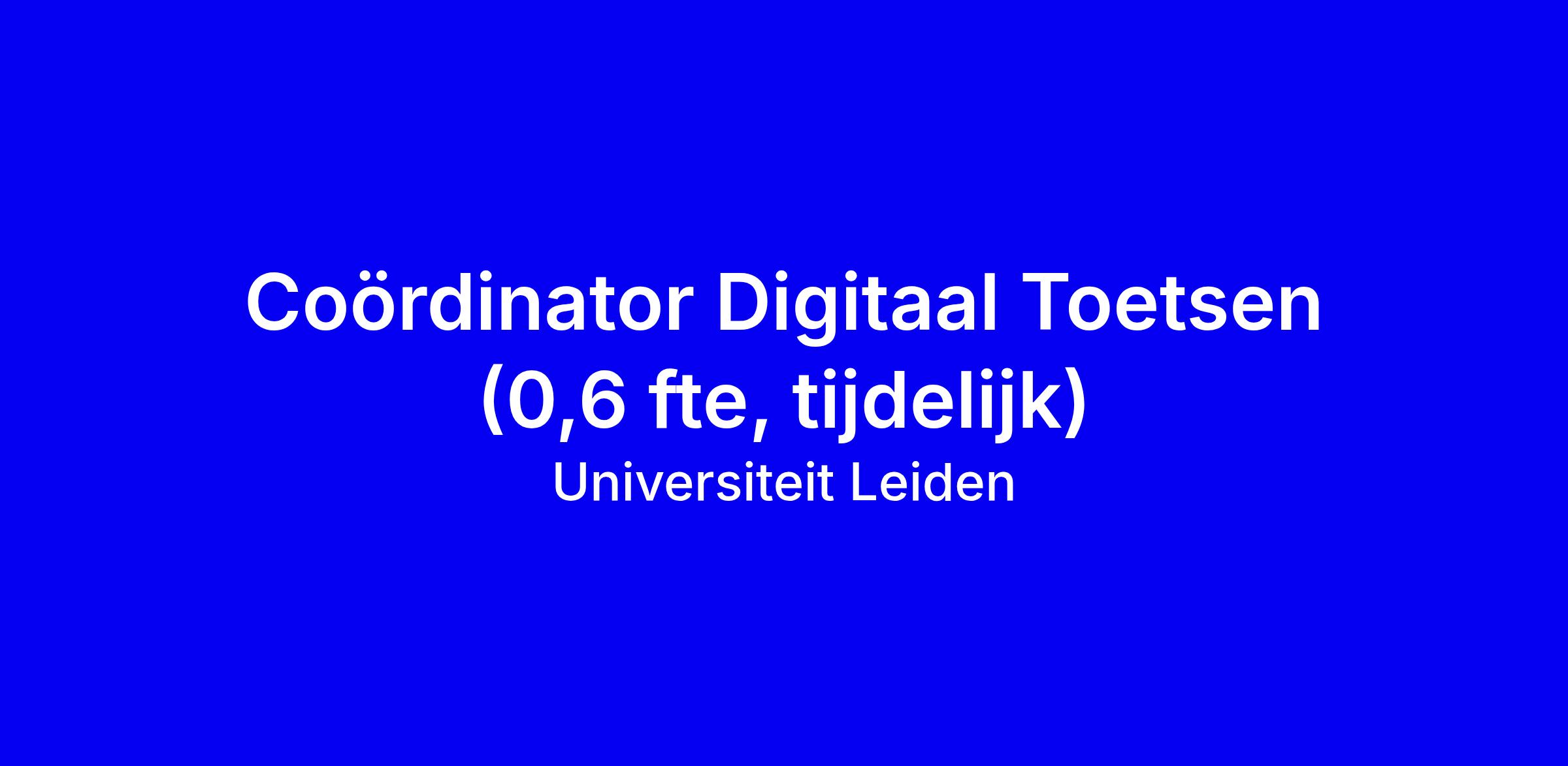 Coördinator Digitaal Toetsen (0,6 fte, tijdelijk)

Universiteit Leiden